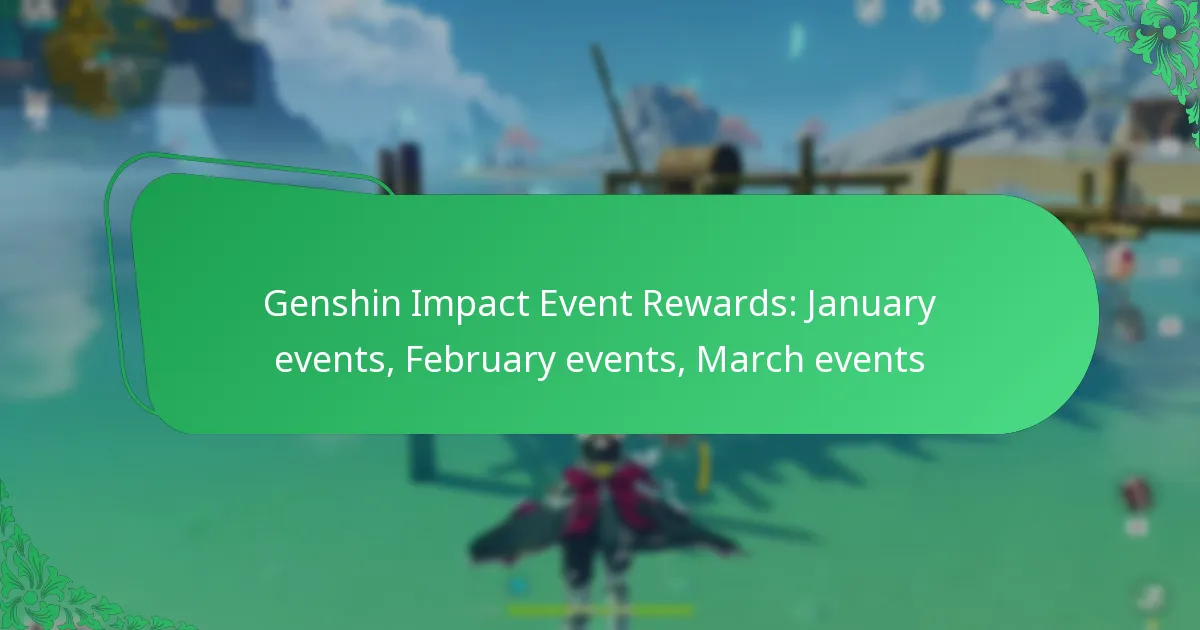 Genshin Impact Event Rewards: January events, February events, March events